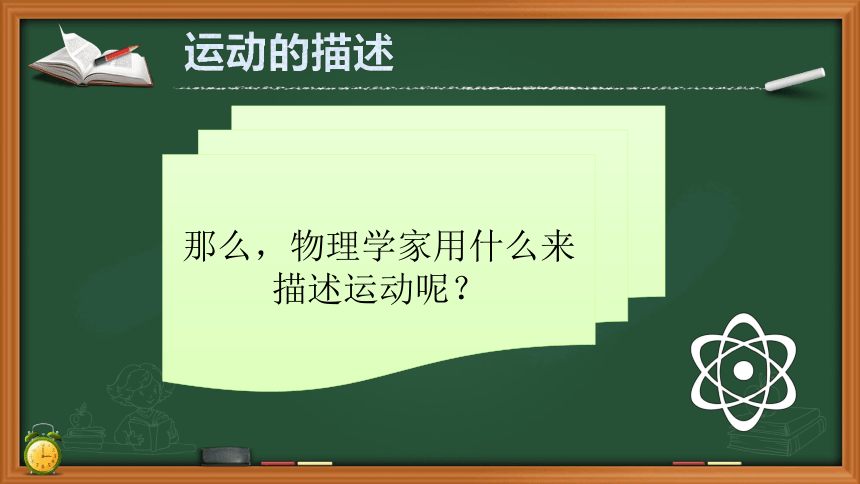 运动的描述

那么，物理学家用什么来描述运动呢？